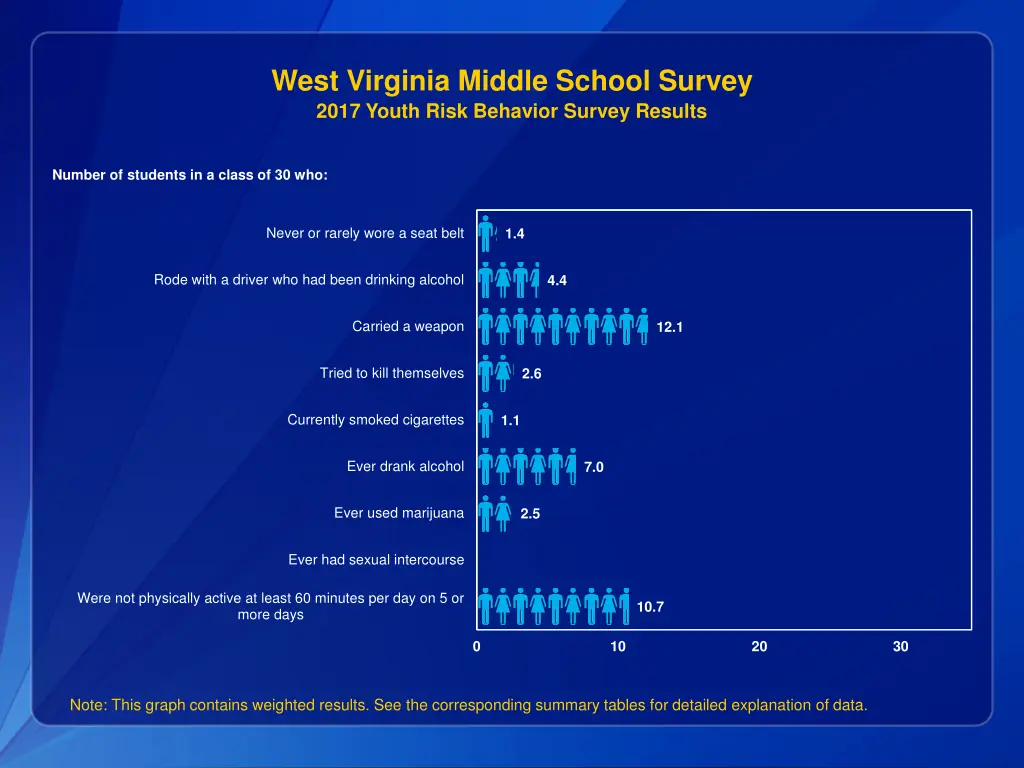 West Virginia Middle School Survey
2017 Youth Risk Behavior Survey Results

Number of students in a class of 30 who:

Never or rarely wore a seat belt 1.4

Rode with a driver who had been drinking alcohol 4.4

Carried a weapon 12.1

Tried to kill themselves 2.6

Currently smoked cigarettes 1.1

Ever drank alcohol 7.0

Ever used marijuana 2.5

Ever had sexual intercourse

Were not physically active at least 60 minutes per day on 5 or more days 10.7

0 10 20 30

Note: This graph contains weighted results. See the corresponding summary tables for detailed explanation of data.